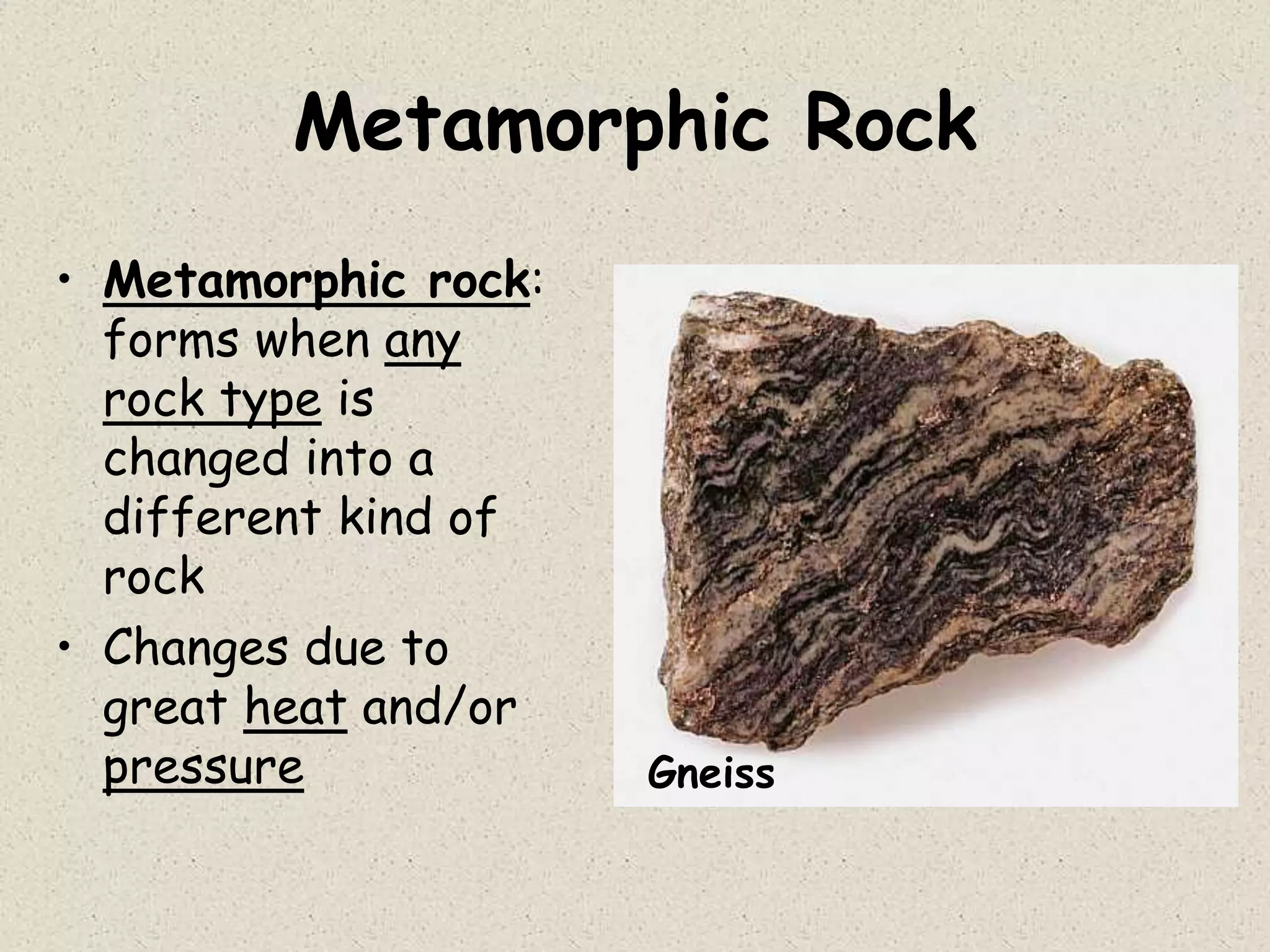 Metamorphic Rock

• Metamorphic rock: forms when any rock type is changed into a different kind of rock

• Changes due to great heat and/or pressure

Gneiss